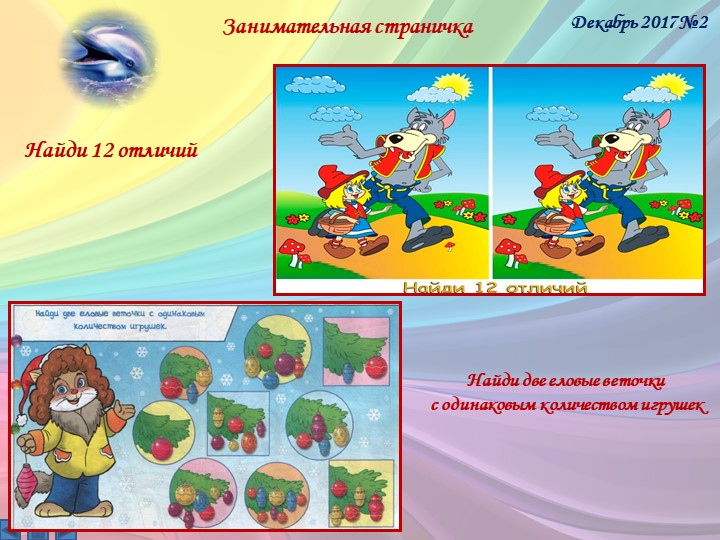 Занимательная страничка

Декабрь 2017 №2

Найди 12 отличий

Найди 12 отличий

Найди две еловые веточки с одинаковым количеством игрушек.

Найди две еловые веточки
с одинаковым количеством игрушек